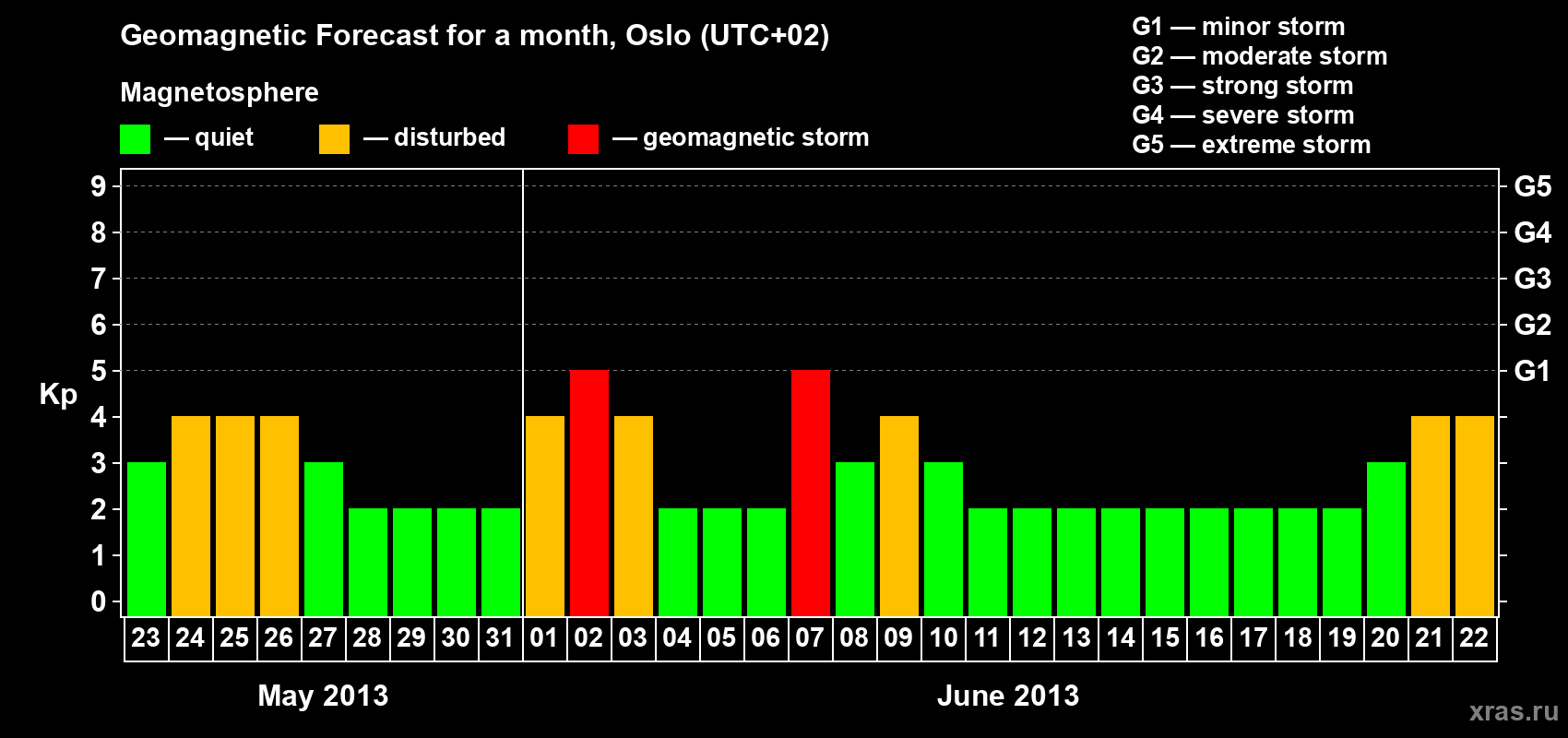 Geomagnetic Forecast for a month, Oslo (UTC+02)

Magnetosphere

— quiet — disturbed — geomagnetic storm

G1 — minor storm
G2 — moderate storm
G3 — strong storm
G4 — severe storm
G5 — extreme storm

Kp

9 8 7 6 5 4 3 2 1 0

G5 G4 G3 G2 G1

23 24 25 26 27 28 29 30 31 01 02 03 04 05 06 07 08 09 10 11 12 13 14 15 16 17 18 19 20 21 22

May 2013

June 2013

xras.ru